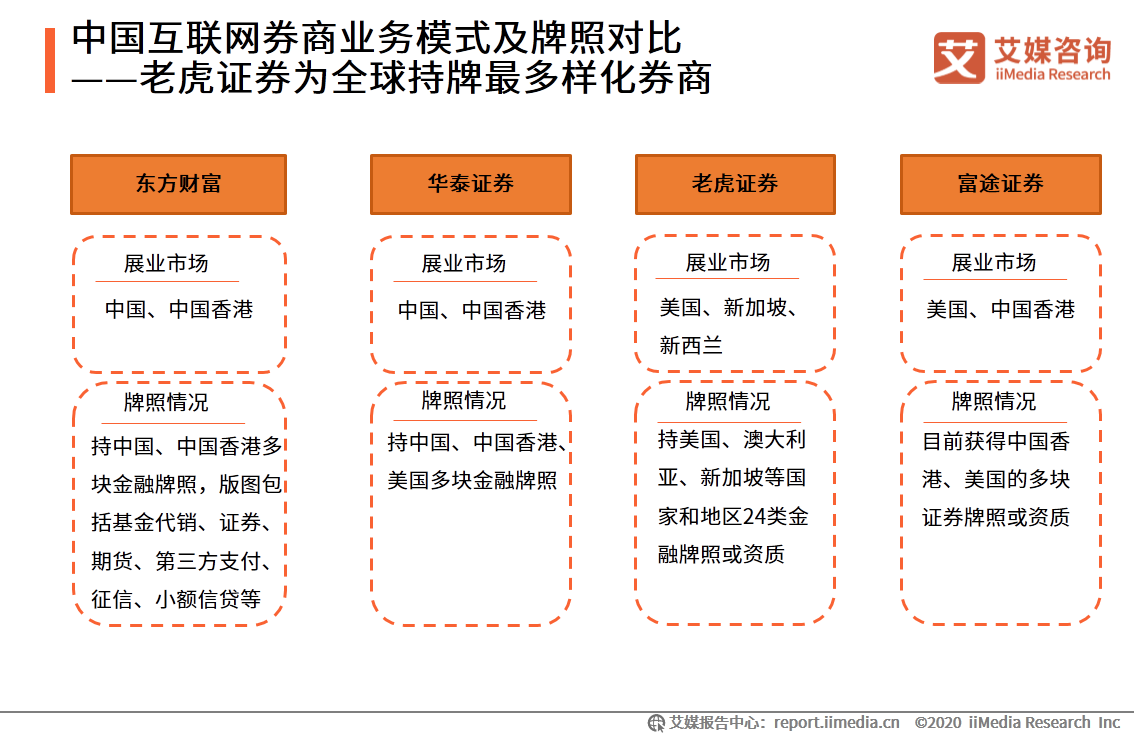 中国互联网券商业务模式及牌照对比
——老虎证券为全球持牌最多样化券商

艾媒咨询
iiMedia Research

东方财富

展业市场

中国、中国香港

牌照情况

持中国、中国香港多块金融牌照，版图包括基金代销、证券、期货、第三方支付、征信、小额信贷等

华泰证券

展业市场

中国、中国香港

牌照情况

持中国、中国香港、美国多块金融牌照

老虎证券

展业市场

美国、新加坡、新西兰

牌照情况

持美国、澳大利亚、新加坡等国家和地区24类金融牌照或资质

富途证券

展业市场

美国、中国香港

牌照情况

目前获得中国香港、美国的多块证券牌照或资质

艾媒报告中心：report.iimedia.cn ©2020 iiMedia Research Inc